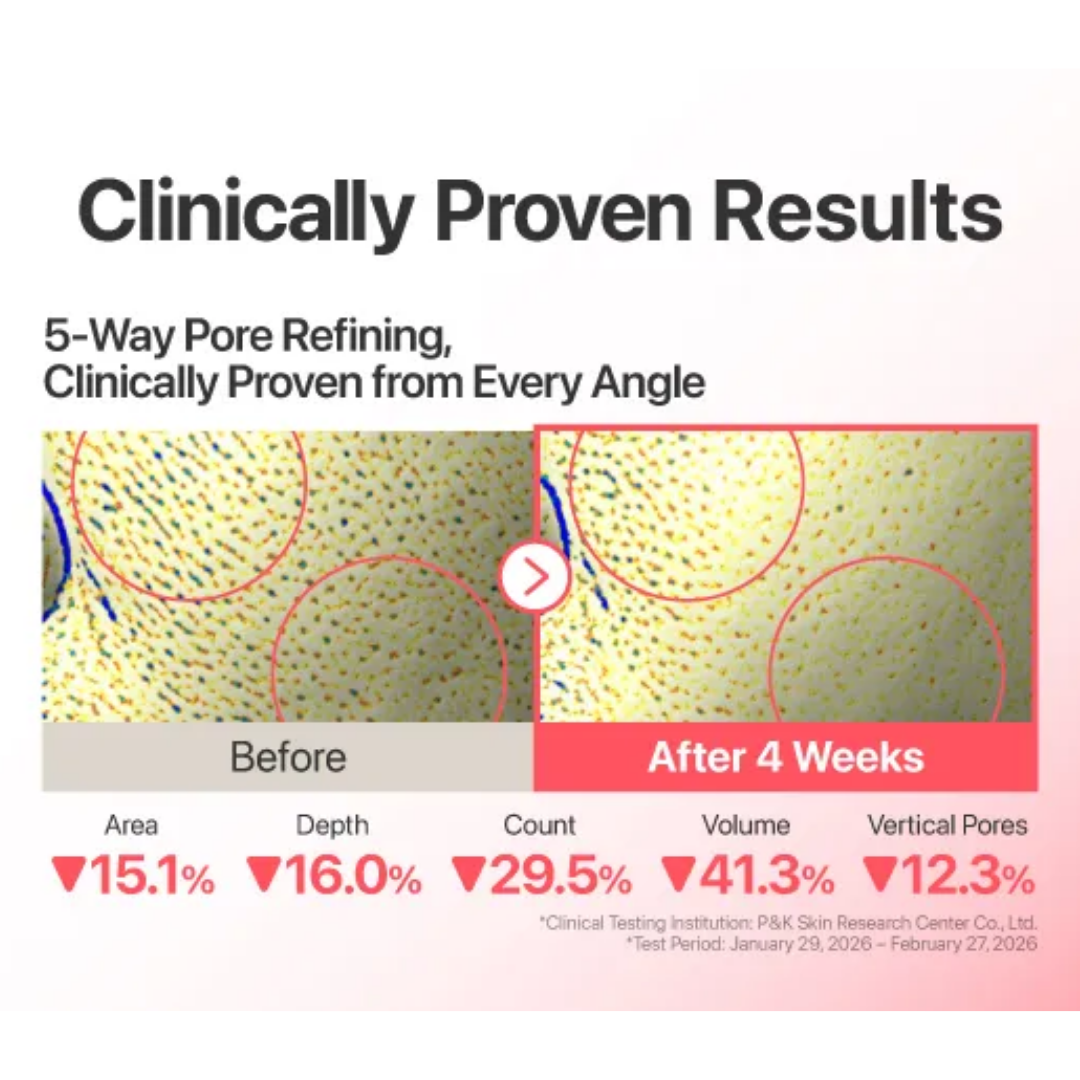 Clinically Proven Results

5-Way Pore Refining,
Clinically Proven from Every Angle

Before

After 4 Weeks

Area
▼15.1%

Depth
▼16.0%

Count
▼29.5%

Volume
▼41.3%

Vertical Pores
▼12.3%

*Clinical Testing Institution: P&K Skin Research Center Co., Ltd.
*Test Period: January 29, 2026 – February 27, 2026